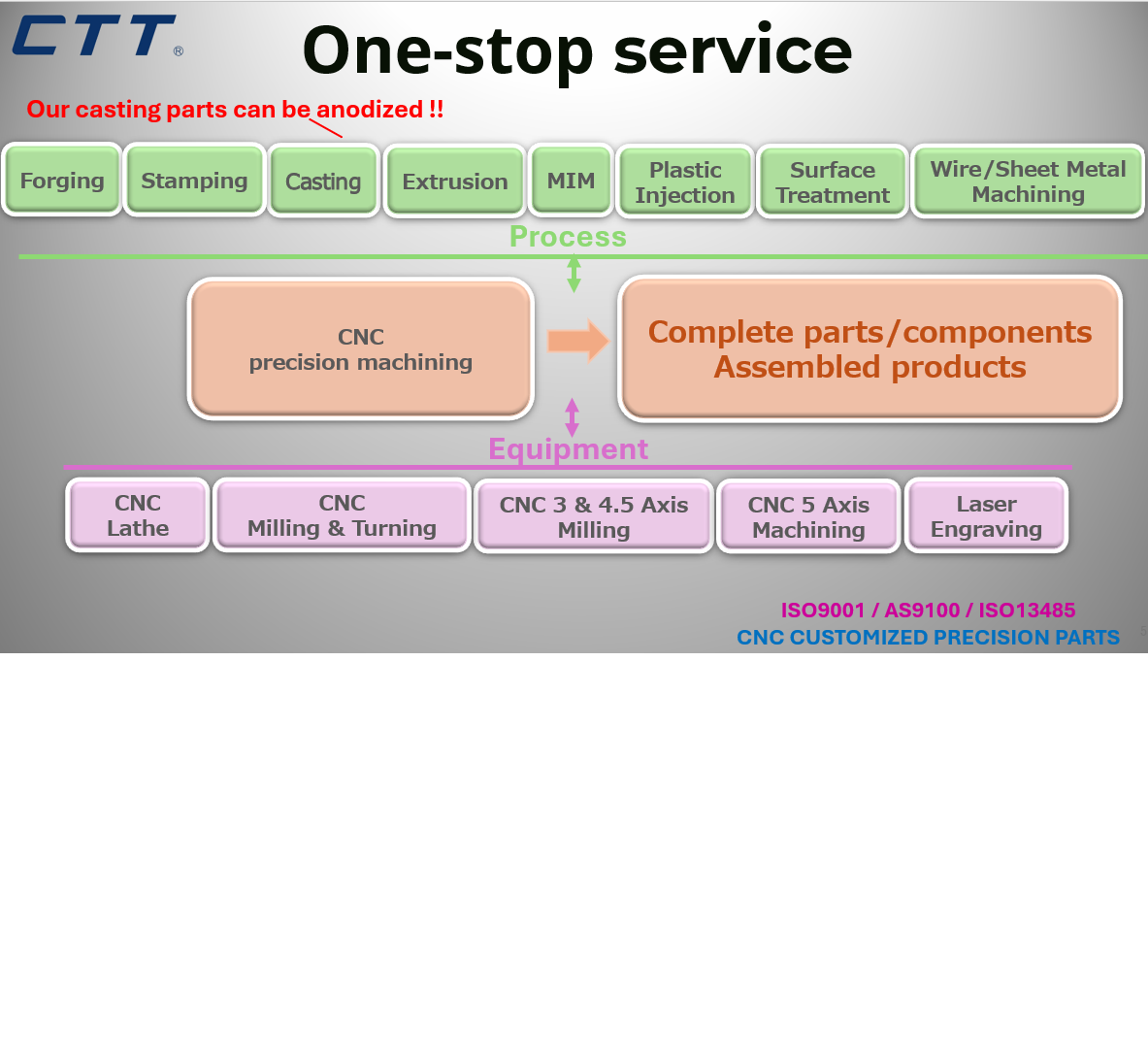 CTT®

One-stop service

Our casting parts can be anodized !!

Forging

Stamping

Casting

Extrusion

MIM

Plastic Injection

Surface Treatment

Wire/Sheet Metal Machining

Process

CNC precision machining

Complete parts/components Assembled products

Equipment

CNC Lathe

CNC Milling & Turning

CNC 3 & 4.5 Axis Milling

CNC 5 Axis Machining

Laser Engraving

ISO9001 / AS9100 / ISO13485
CNC CUSTOMIZED PRECISION PARTS